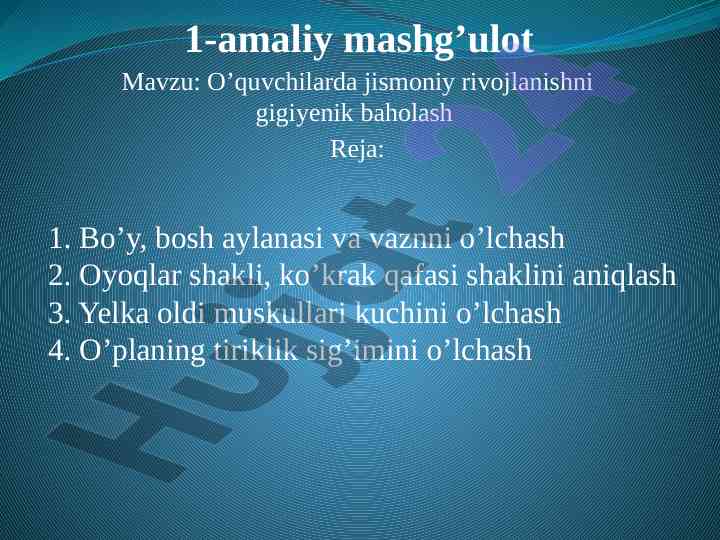 1-amaliy mashg’ulot

Mavzu: O’quvchilarda jismoniy rivojlanishni gigiyenik baholash

Reja:

1. Bo’y, bosh aylanasi va vaznni o’lchash
2. Oyoqlar shakli, ko’krak qafasi shaklini aniqlash
3. Yelka oldi muskullari kuchini o’lchash
4. O’planing tiriklik sig’imini o’lchash

Hujjat 24